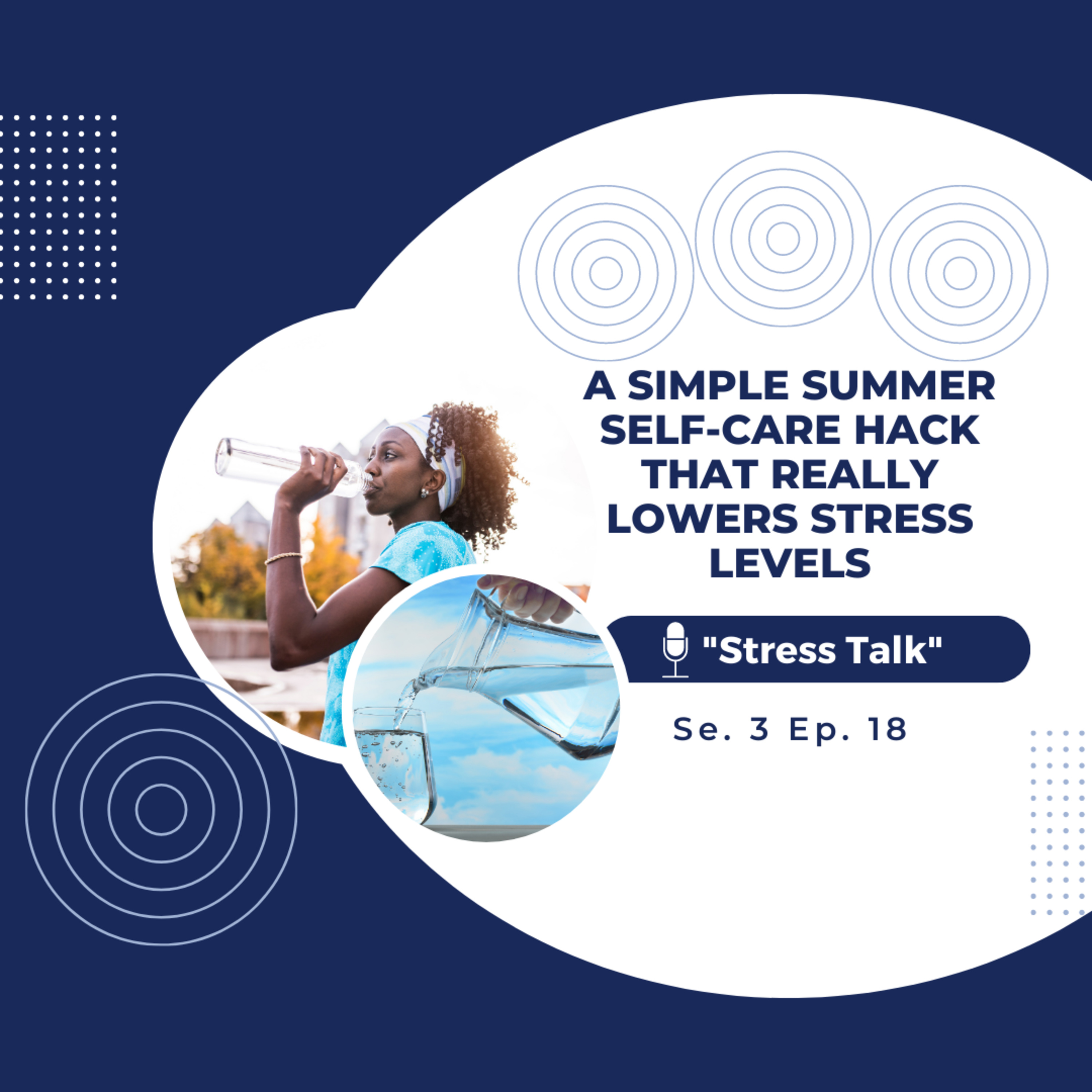 A SIMPLE SUMMER SELF-CARE HACK THAT REALLY LOWERS STRESS LEVELS

"Stress Talk"

Se. 3 Ep. 18